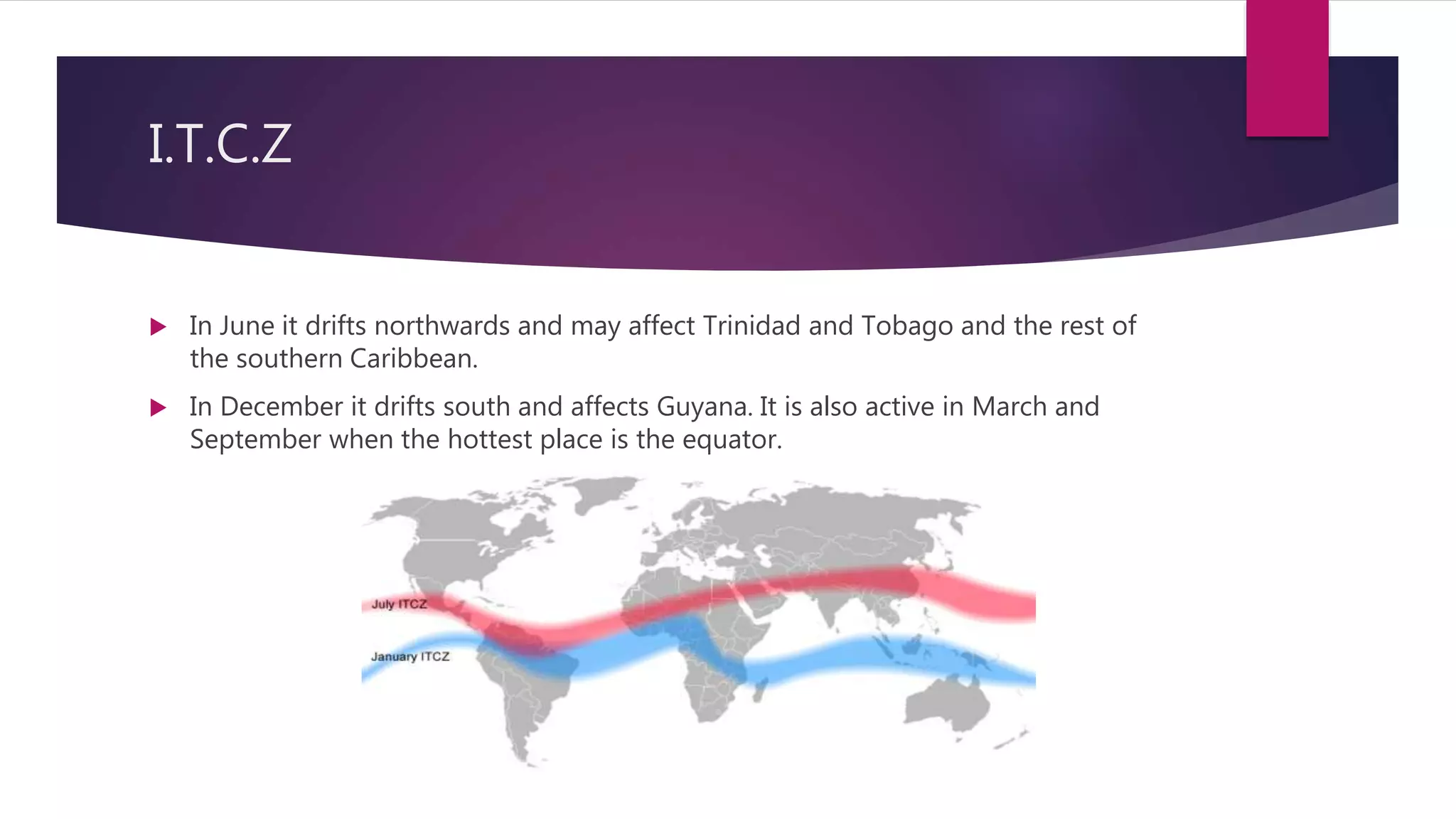 I.T.C.Z

In June it drifts northwards and may affect Trinidad and Tobago and the rest of the southern Caribbean.

In December it drifts south and affects Guyana. It is also active in March and September when the hottest place is the equator.

July ITCZ

January ITCZ